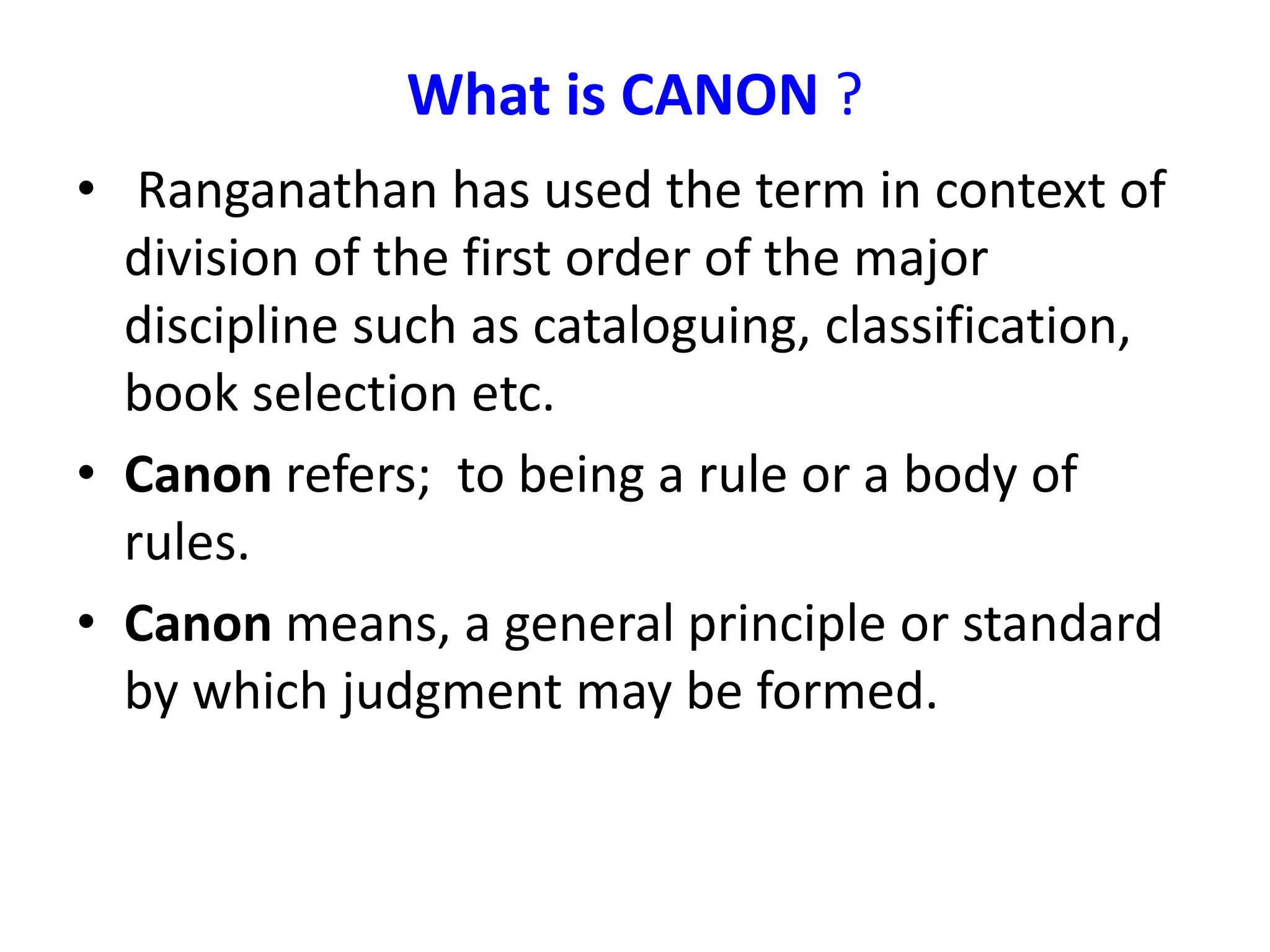 What is CANON ?

• Ranganathan has used the term in context of division of the first order of the major discipline such as cataloguing, classification, book selection etc.

• Canon refers; to being a rule or a body of rules.

• Canon means, a general principle or standard by which judgment may be formed.